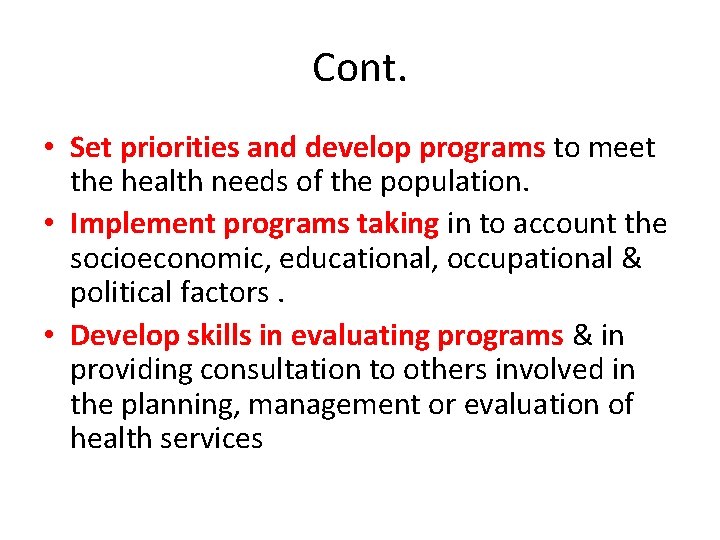 Cont.

• Set priorities and develop programs to meet the health needs of the population.
• Implement programs taking in to account the socioeconomic, educational, occupational & political factors .
• Develop skills in evaluating programs & in providing consultation to others involved in the planning, management or evaluation of health services